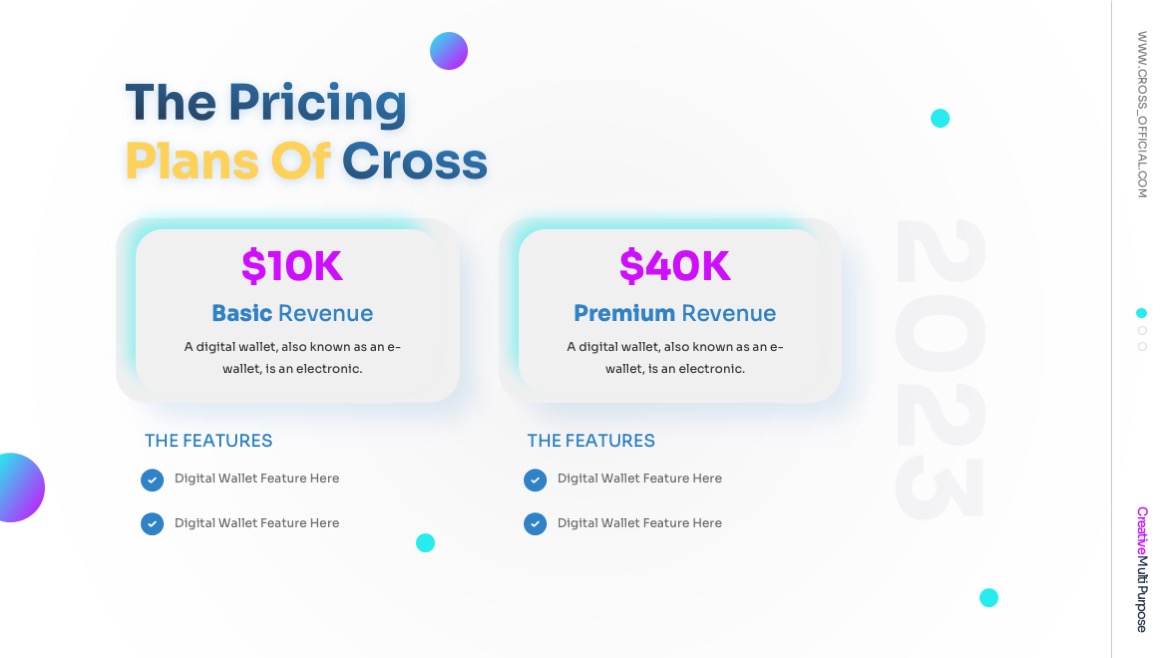 The Pricing Plans Of Cross

$10K

Basic Revenue

A digital wallet, also known as an e-wallet, is an electronic.

THE FEATURES

Digital Wallet Feature Here

Digital Wallet Feature Here

$40K

Premium Revenue

A digital wallet, also known as an e-wallet, is an electronic.

THE FEATURES

Digital Wallet Feature Here

Digital Wallet Feature Here

2023

WWW.CROSS_OFFICIAL.COM

CreativeMultiPurpose